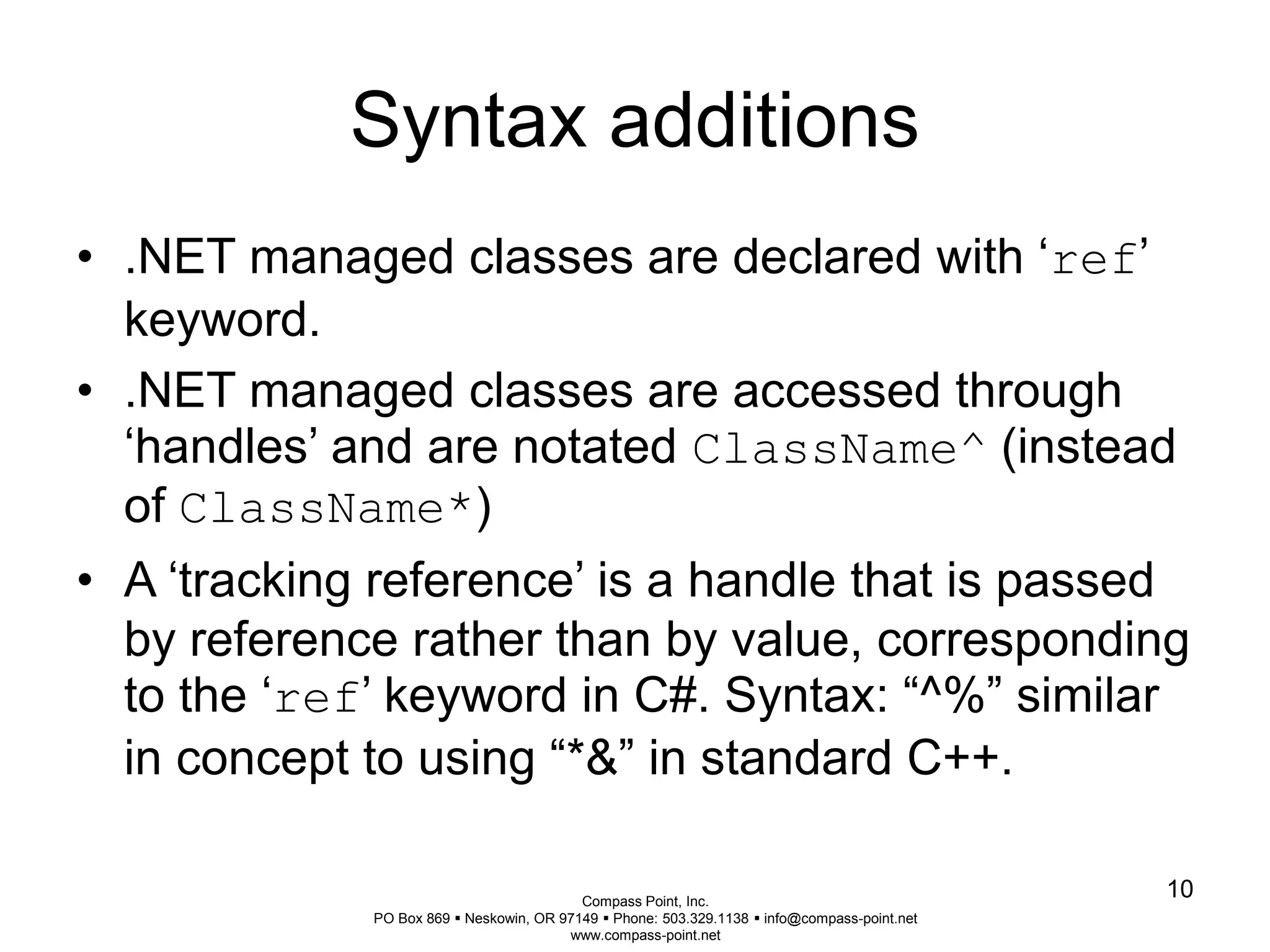 Syntax additions

• .NET managed classes are declared with ‘ref’ keyword.
• .NET managed classes are accessed through ‘handles’ and are notated ClassName^ (instead of ClassName*)
• A ‘tracking reference’ is a handle that is passed by reference rather than by value, corresponding to the ‘ref’ keyword in C#. Syntax: “^%” similar in concept to using “*&” in standard C++.

10

Compass Point, Inc.
PO Box 869 ▪ Neskowin, OR 97149 ▪ Phone: 503.329.1138 ▪ info@compass-point.net
www.compass-point.net